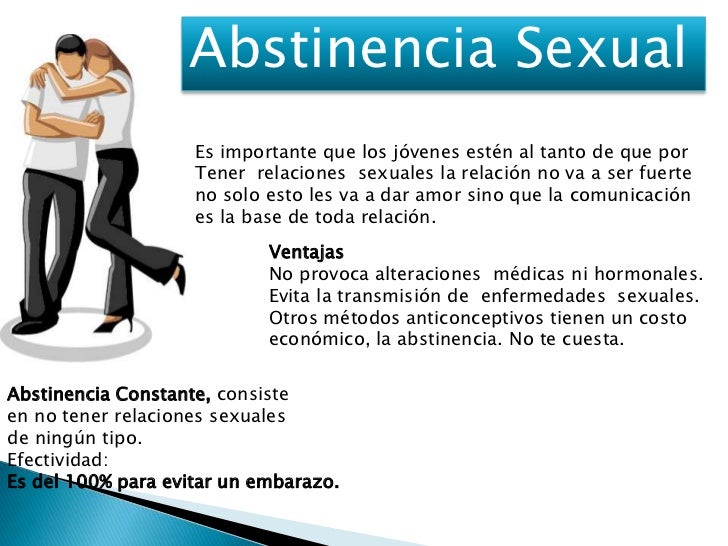 Abstinencia Sexual

Es importante que los jóvenes estén al tanto de que por Tener relaciones sexuales la relación no va a ser fuerte no solo esto les va a dar amor sino que la comunicación es la base de toda relación.

Ventajas
No provoca alteraciones médicas ni hormonales.
Evita la transmisión de enfermedades sexuales.
Otros métodos anticonceptivos tienen un costo económico, la abstinencia. No te cuesta.

Abstinencia Constante, consiste en no tener relaciones sexuales de ningún tipo.
Efectividad:
Es del 100% para evitar un embarazo.